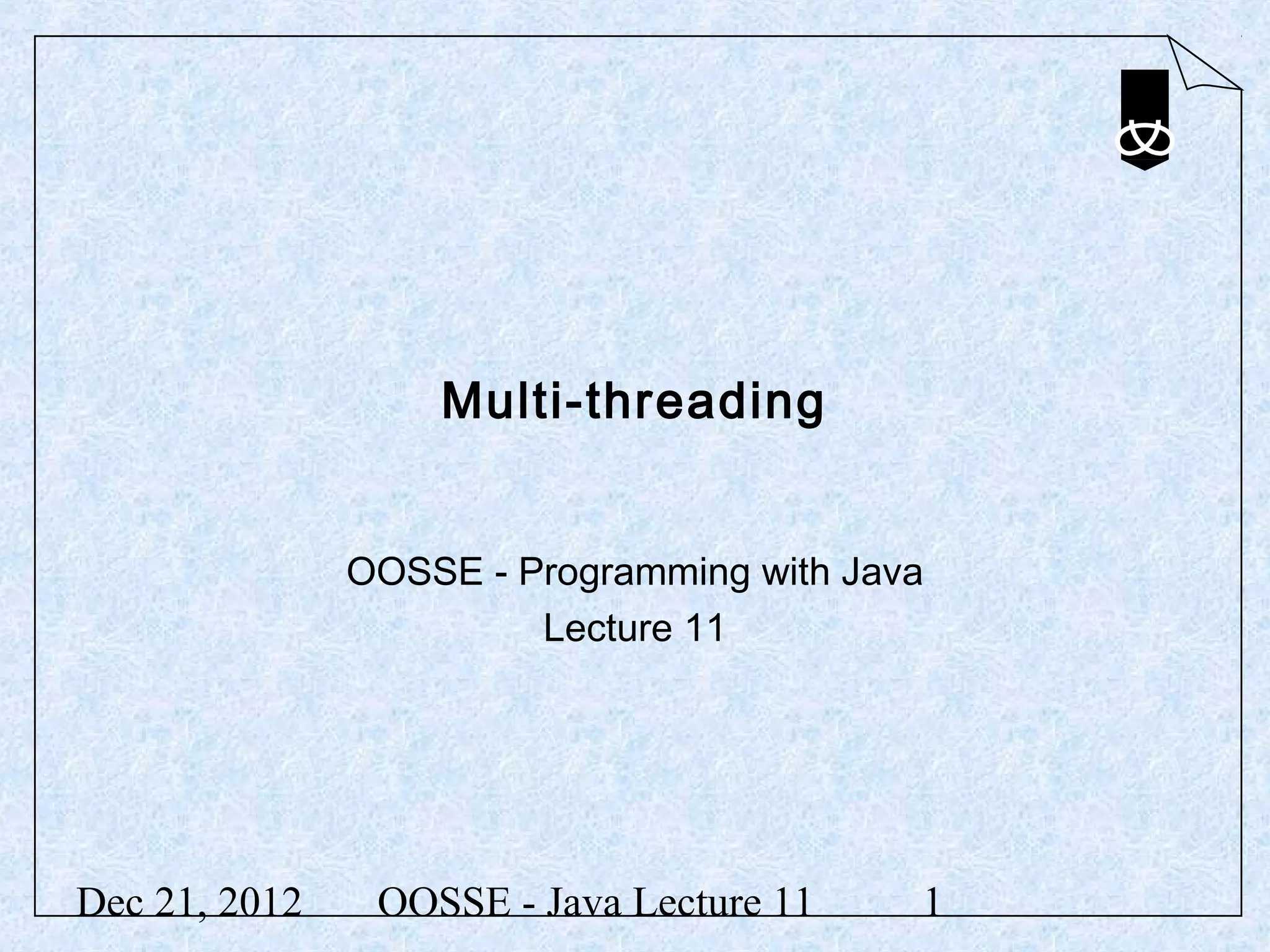 Multi-threading

OOSSE - Programming with Java
Lecture 11

Dec 21, 2012 OOSSE - Java Lecture 11 1